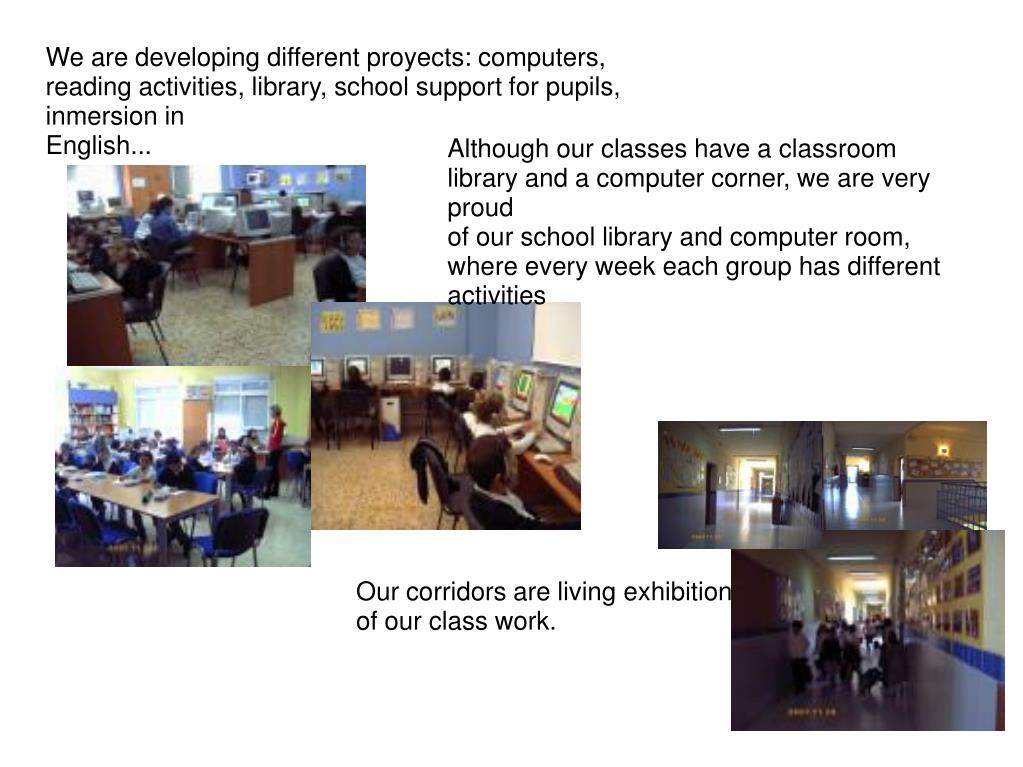 We are developing different proyects: computers, reading activities, library, school support for pupils, inmersion in English...

Although our classes have a classroom library and a computer corner, we are very proud of our school library and computer room, where every week each group has different activities

Our corridors are living exhibition of our class work.